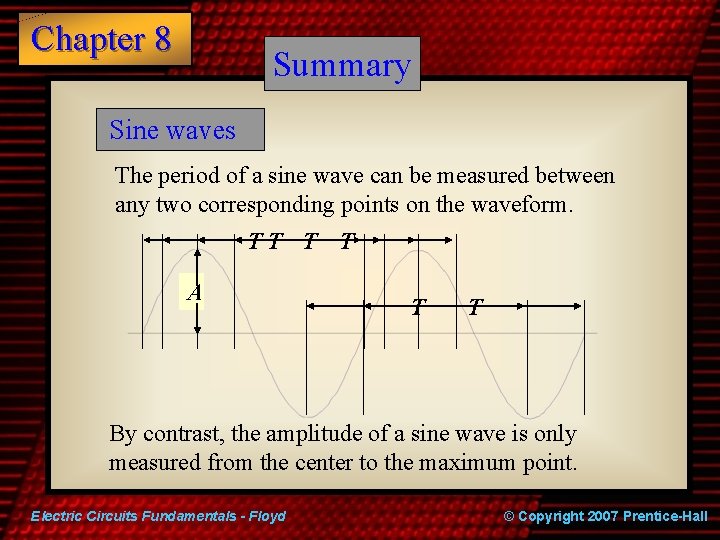 Chapter 8

Summary

Sine waves

The period of a sine wave can be measured between any two corresponding points on the waveform.

$T$ $T$ $T$ $T$

$A$

$T$ $T$

By contrast, the amplitude of a sine wave is only measured from the center to the maximum point.

Electric Circuits Fundamentals - Floyd

© Copyright 2007 Prentice-Hall